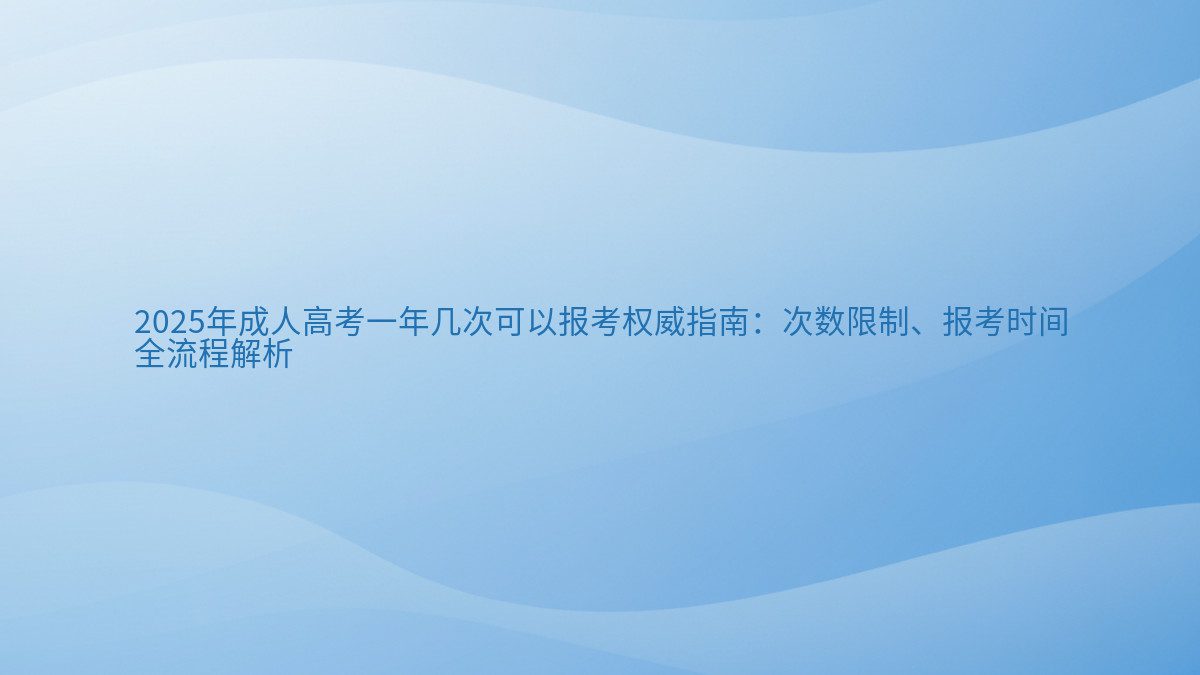 2025年成人高考一年几次可以报考权威指南：次数限制、报考时间全流程解析